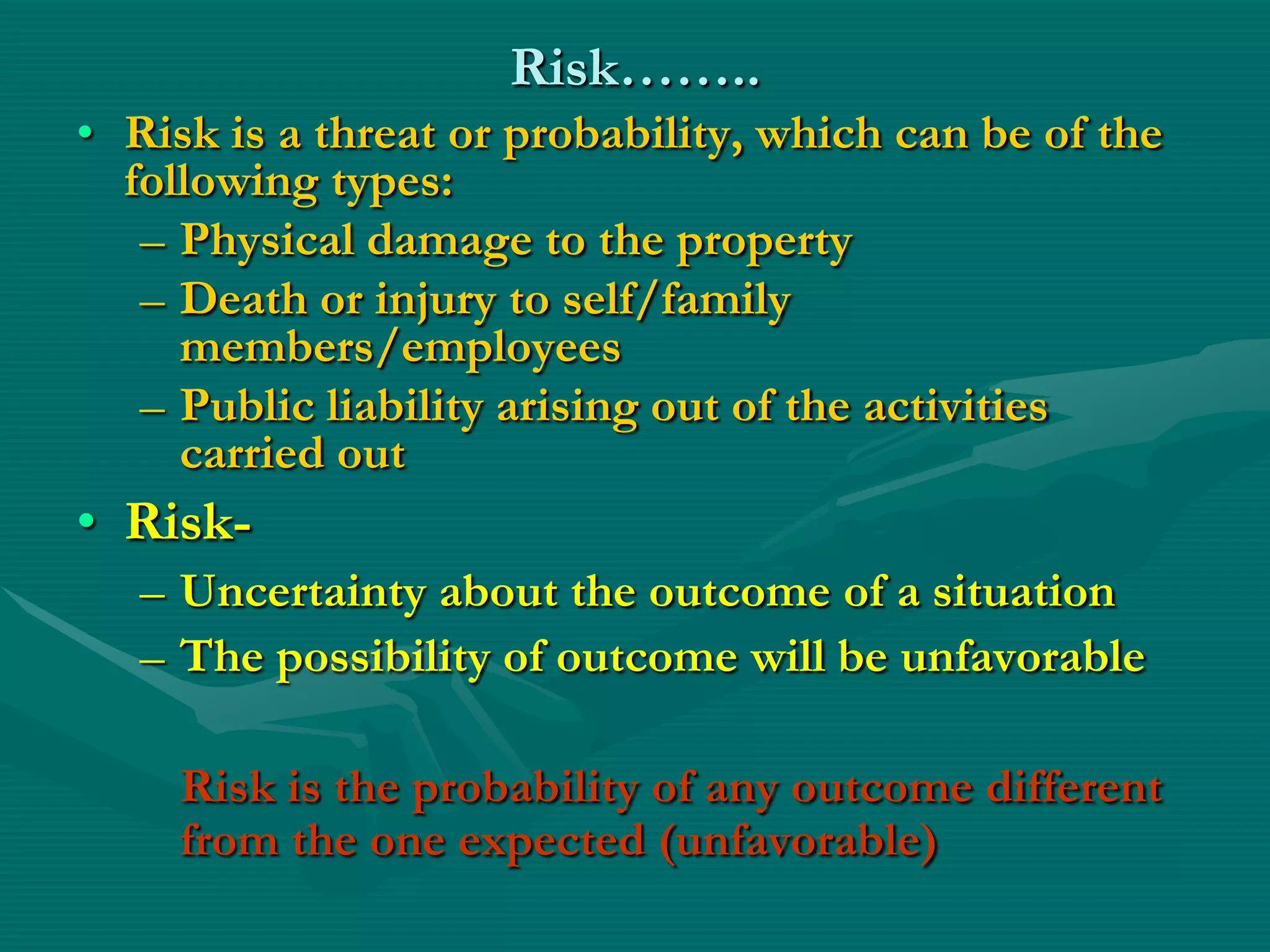 Risk……..

• Risk is a threat or probability, which can be of the following types:
– Physical damage to the property
– Death or injury to self/family members/employees
– Public liability arising out of the activities carried out

• Risk-
– Uncertainty about the outcome of a situation
– The possibility of outcome will be unfavorable

Risk is the probability of any outcome different from the one expected (unfavorable)